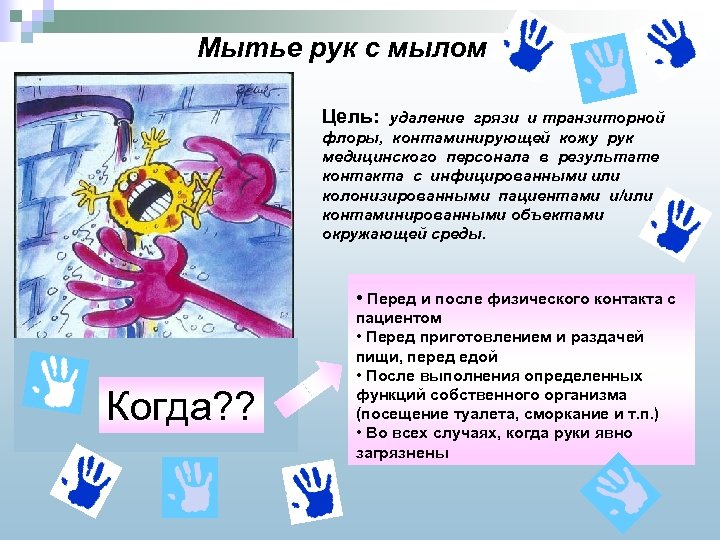 Мытье рук с мылом

Цель: удаление грязи и транзиторной флоры, контаминирующей кожу рук медицинского персонала в результате контакта с инфицированными или колонизированными пациентами и/или контаминированными объектами окружающей среды.

Когда??

• Перед и после физического контакта с пациентом
• Перед приготовлением и раздачей пищи, перед едой
• После выполнения определенных функций собственного организма (посещение туалета, сморкание и т.п.)
• Во всех случаях, когда руки явно загрязнены